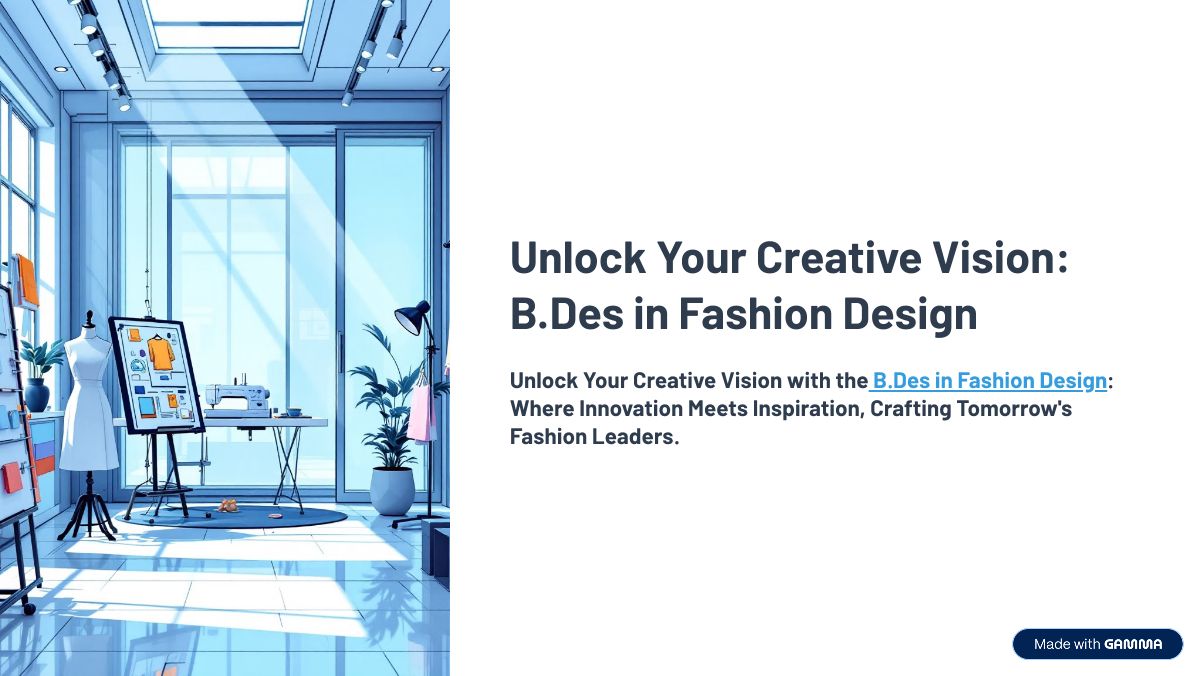 Unlock Your Creative Vision: B.Des in Fashion Design

Unlock Your Creative Vision with the B.Des in Fashion Design: Where Innovation Meets Inspiration, Crafting Tomorrow's Fashion Leaders.

Made with GAMMA